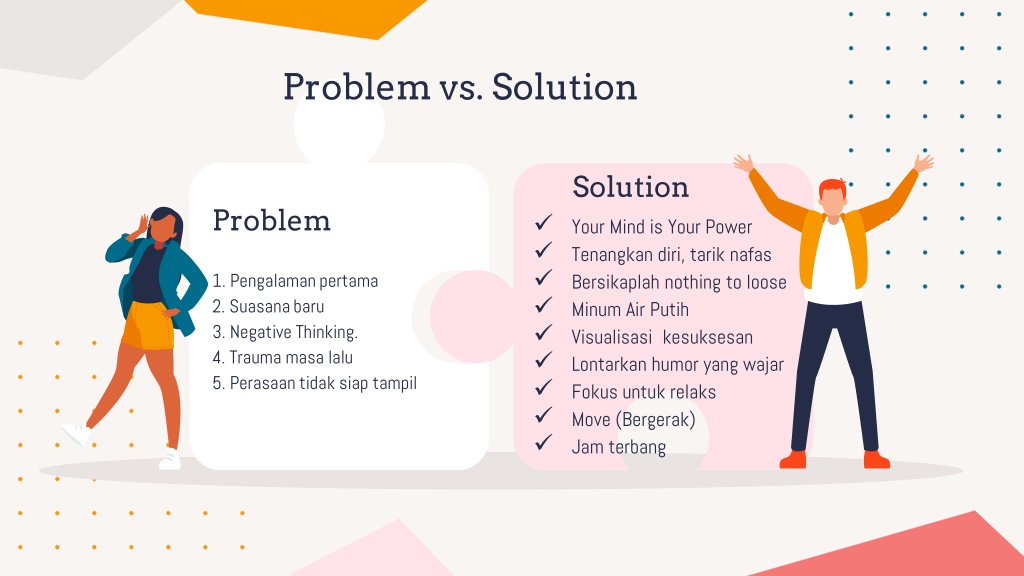 Problem vs. Solution

Problem

1. Pengalaman pertama
2. Suasana baru
3. Negative Thinking.
4. Trauma masa lalu
5. Perasaan tidak siap tampil

Solution

✓ Your Mind is Your Power
✓ Tenangkan diri, tarik nafas
✓ Bersikaplah nothing to loose
✓ Minum Air Putih
✓ Visualisasi kesuksesan
✓ Lontarkan humor yang wajar
✓ Fokus untuk relaks
✓ Move (Bergerak)
✓ Jam terbang